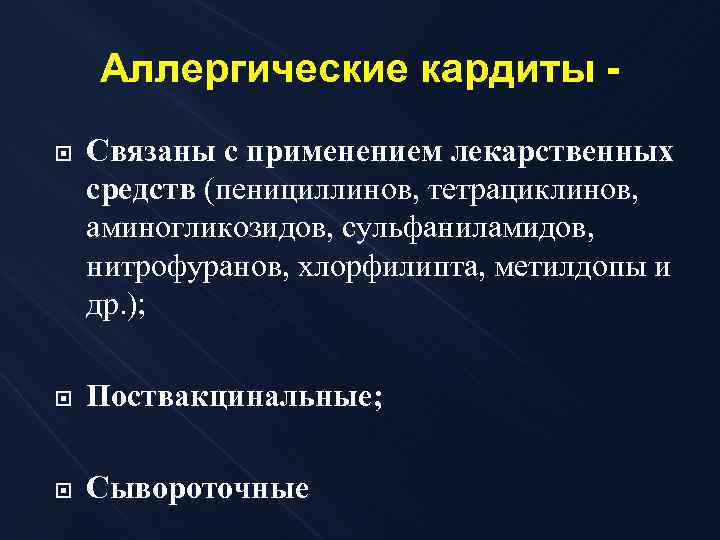 Аллергические кардиты -

Связаны с применением лекарственных средств (пенициллинов, тетрациклинов, аминогликозидов, сульфаниламидов, нитрофуранов, хлорфилипта, метилдопы и др.);

Поствакцинальные;

Сывороточные